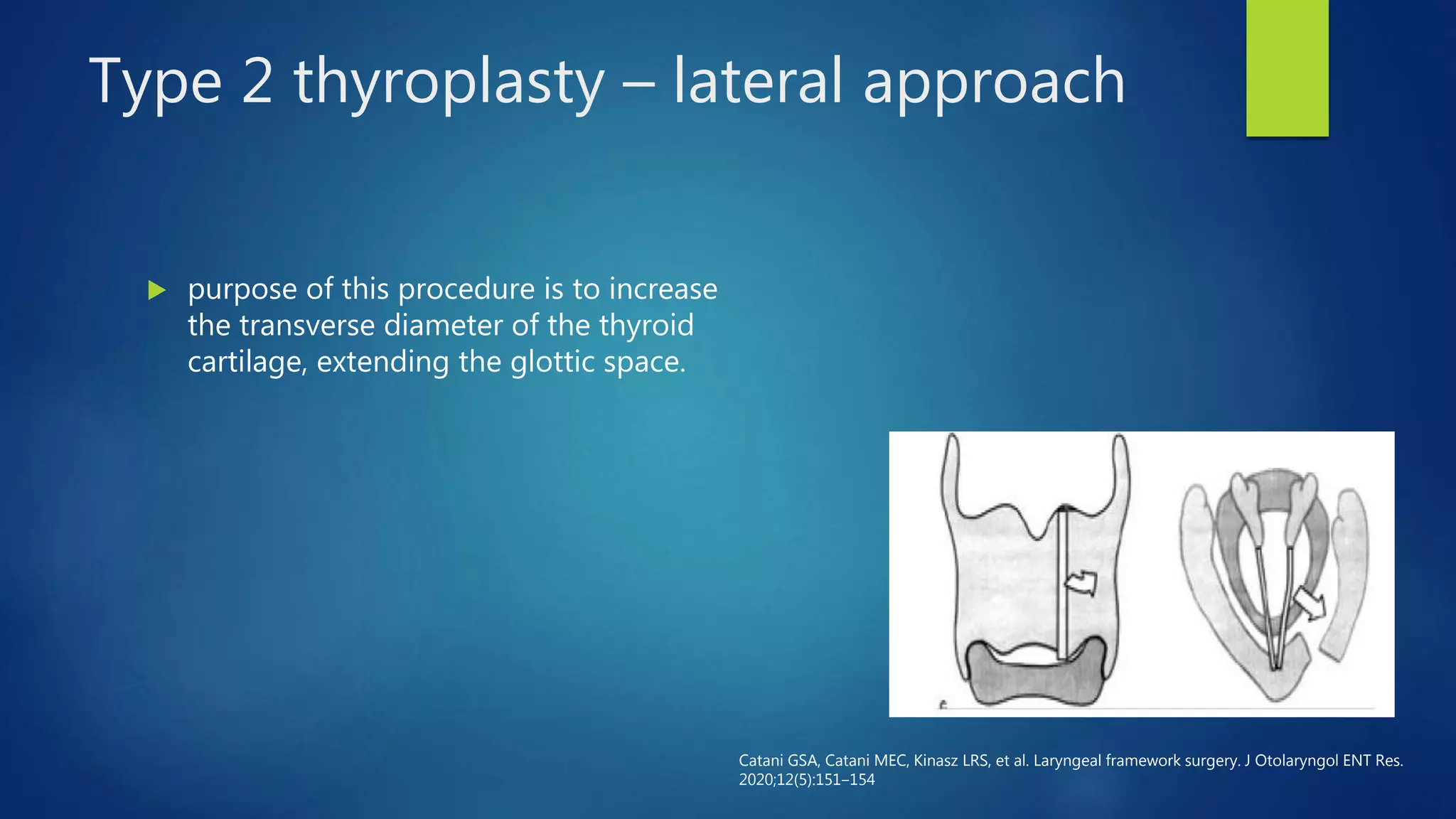 Type 2 thyroplasty – lateral approach

purpose of this procedure is to increase the transverse diameter of the thyroid cartilage, extending the glottic space.

Catani GSA, Catani MEC, Kinasz LRS, et al. Laryngeal framework surgery. J Otolaryngol ENT Res. 2020;12(5):151–154